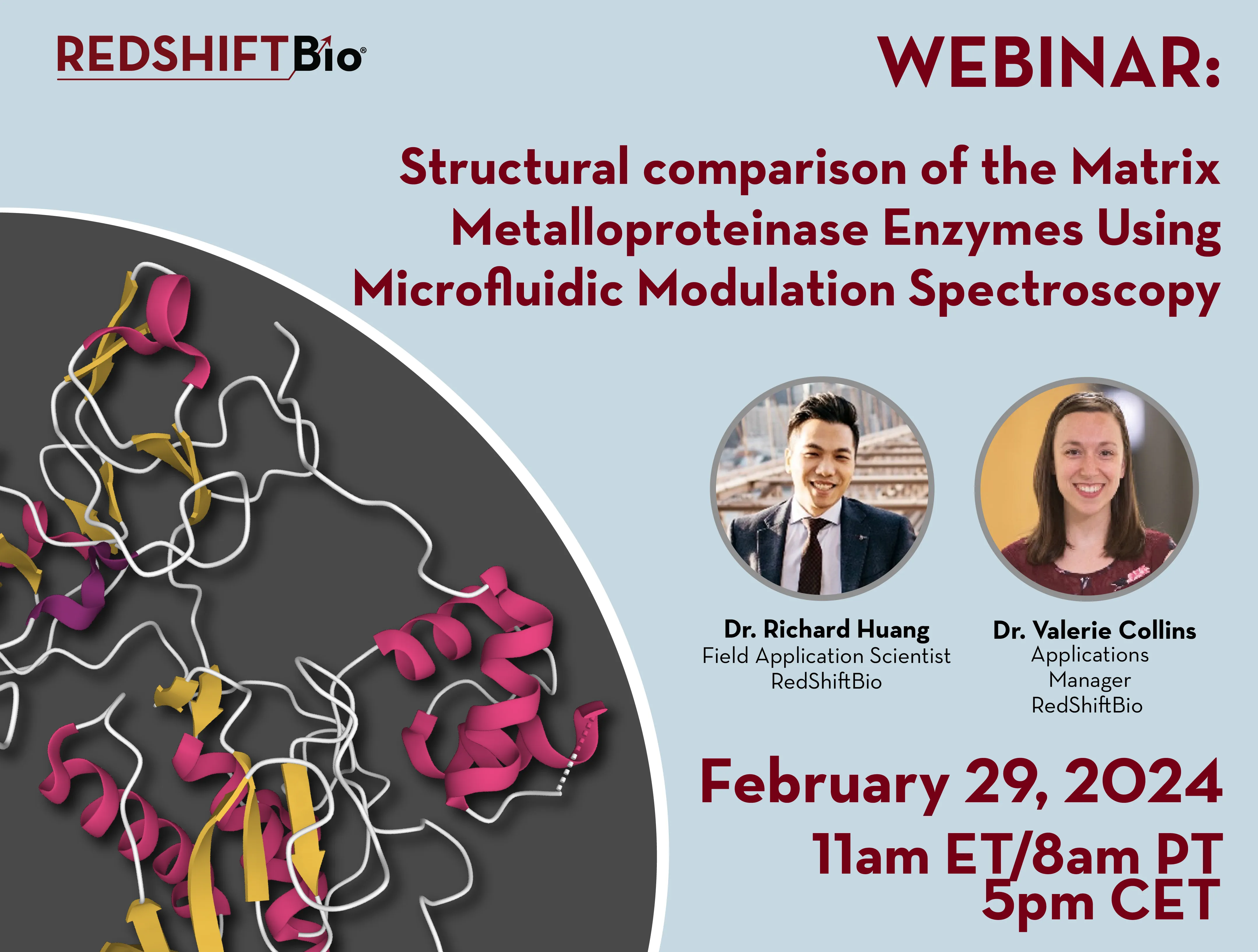 REDSHIFTBio®

WEBINAR:

Structural comparison of the Matrix Metalloproteinase Enzymes Using Microfluidic Modulation Spectroscopy

Dr. Richard Huang
Field Application Scientist
RedShiftBio

Dr. Valerie Collins
Applications Manager
RedShiftBio

February 29, 2024
11am ET/8am PT
5pm CET